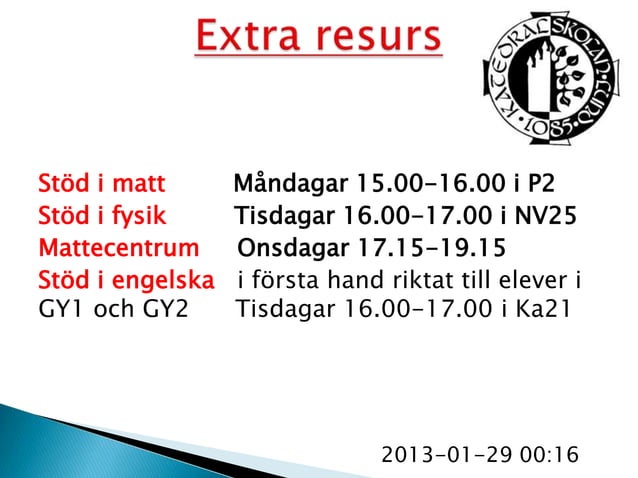 Extra resurs

KATEDRALSKOLAN·LUND·1085·

Stöd i matt Måndagar 15.00-16.00 i P2
Stöd i fysik Tisdagar 16.00-17.00 i NV25
Mattecentrum Onsdagar 17.15-19.15
Stöd i engelska i första hand riktat till elever i GY1 och GY2 Tisdagar 16.00-17.00 i Ka21

2013-01-29 00:16